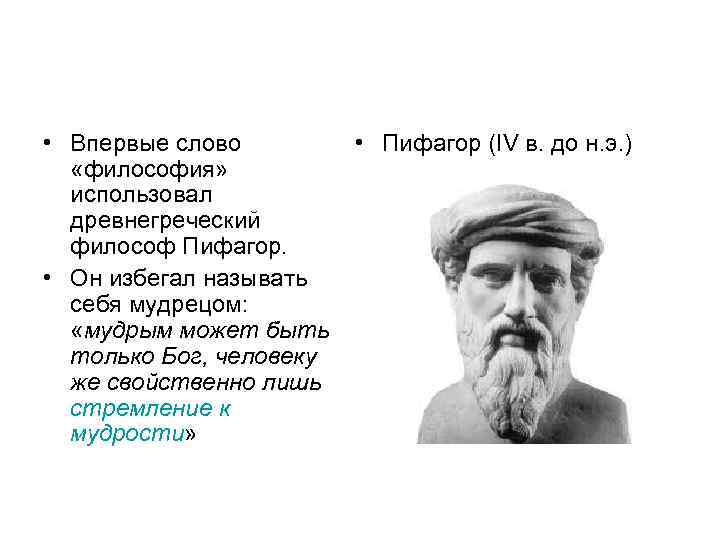 • Впервые слово «философия» использовал древнегреческий философ Пифагор.

• Он избегал называть себя мудрецом: «мудрым может быть только Бог, человеку же свойственно лишь стремление к мудрости»

• Пифагор (IV в. до н.э.)